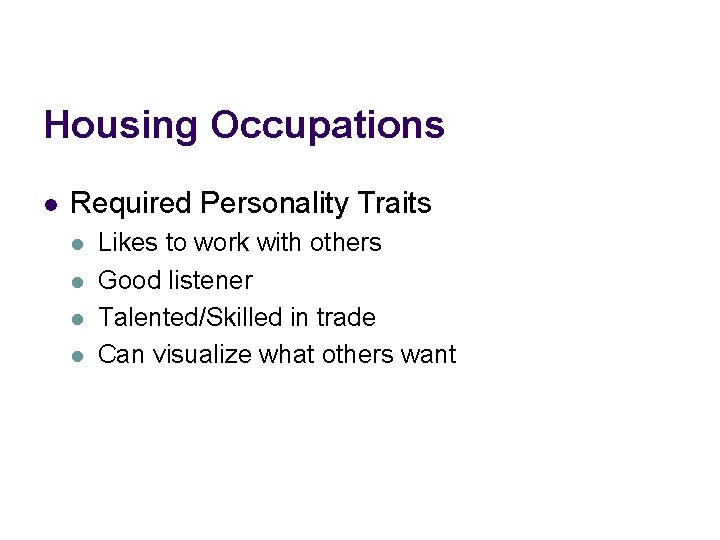 Housing Occupations

- Required Personality Traits
  - Likes to work with others
  - Good listener
  - Talented/Skilled in trade
  - Can visualize what others want